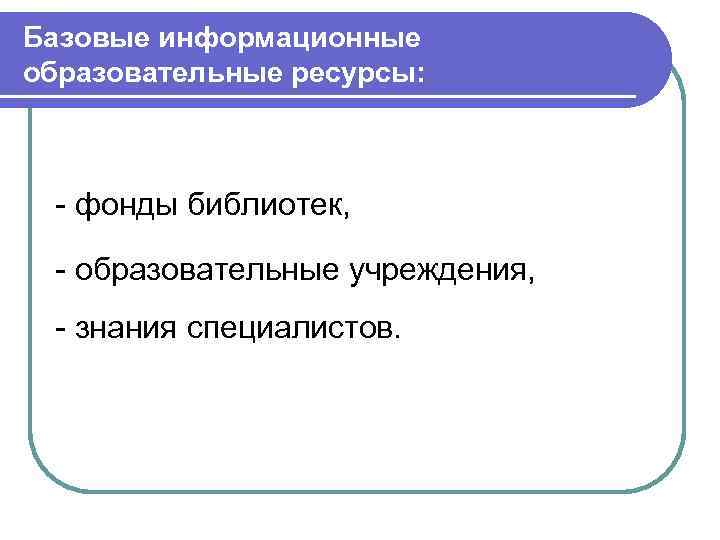 Базовые информационные образовательные ресурсы:

- фонды библиотек,

- образовательные учреждения,

- знания специалистов.